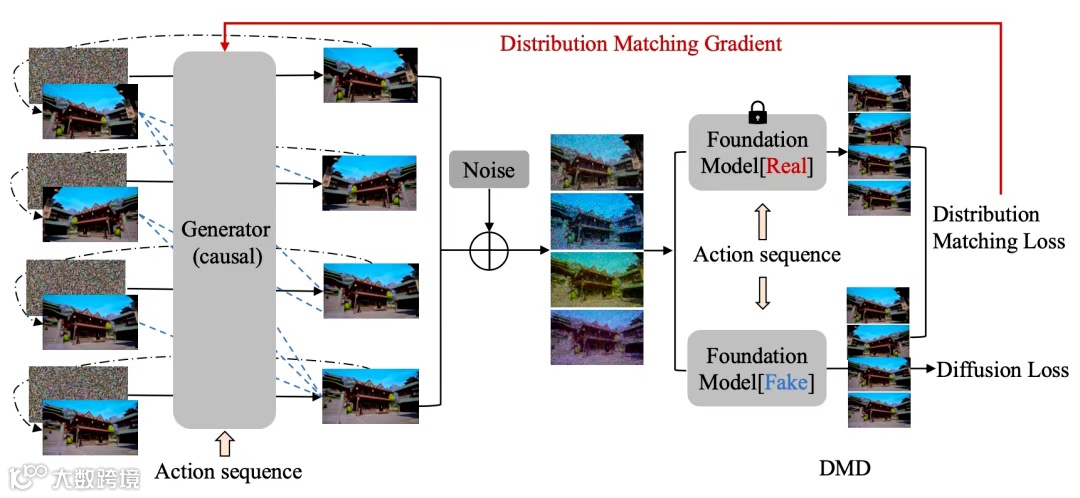 Distribution Matching Gradient

Generator (causal)

Action sequence

Noise

Foundation Model[Real]

Action sequence

Foundation Model[Fake]

Distribution Matching Loss

Diffusion Loss

DMD

大数跨境